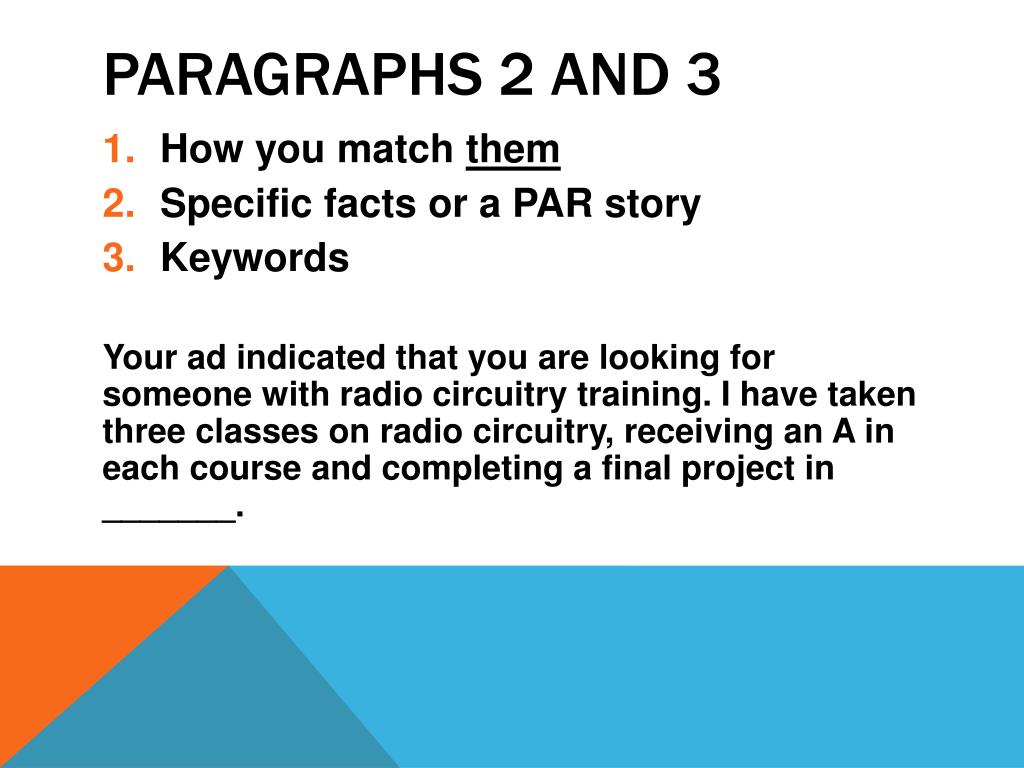 PARAGRAPHS 2 AND 3

1. How you match them
2. Specific facts or a PAR story
3. Keywords

Your ad indicated that you are looking for someone with radio circuitry training. I have taken three classes on radio circuitry, receiving an A in each course and completing a final project in _______.